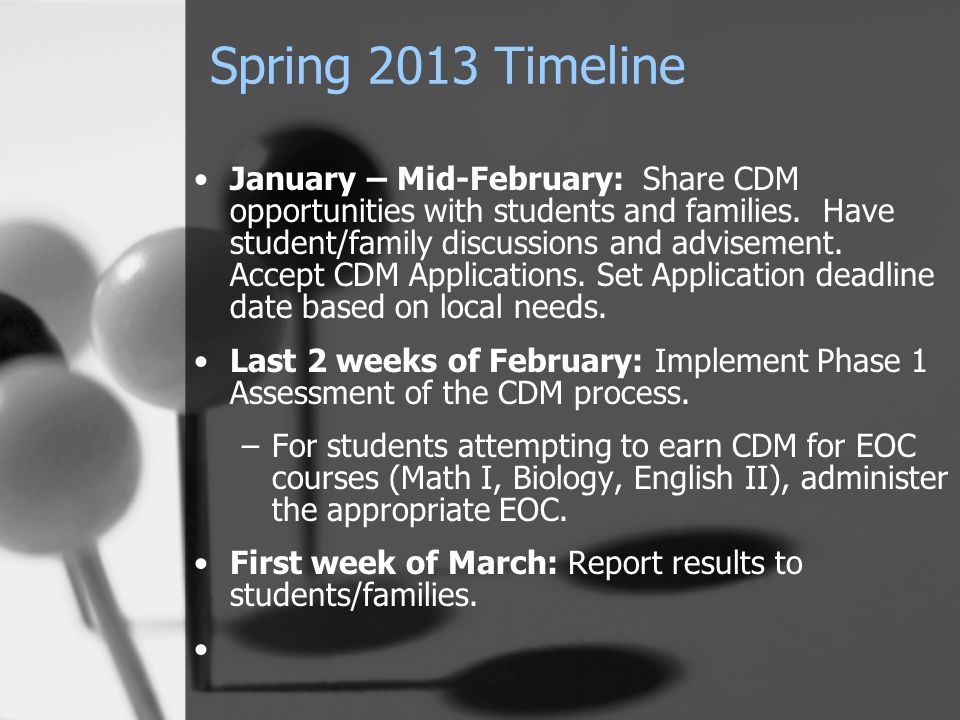 Spring 2013 Timeline

• January – Mid-February: Share CDM opportunities with students and families. Have student/family discussions and advisement. Accept CDM Applications. Set Application deadline date based on local needs.

• Last 2 weeks of February: Implement Phase 1 Assessment of the CDM process.

– For students attempting to earn CDM for EOC courses (Math I, Biology, English II), administer the appropriate EOC.

• First week of March: Report results to students/families.

•